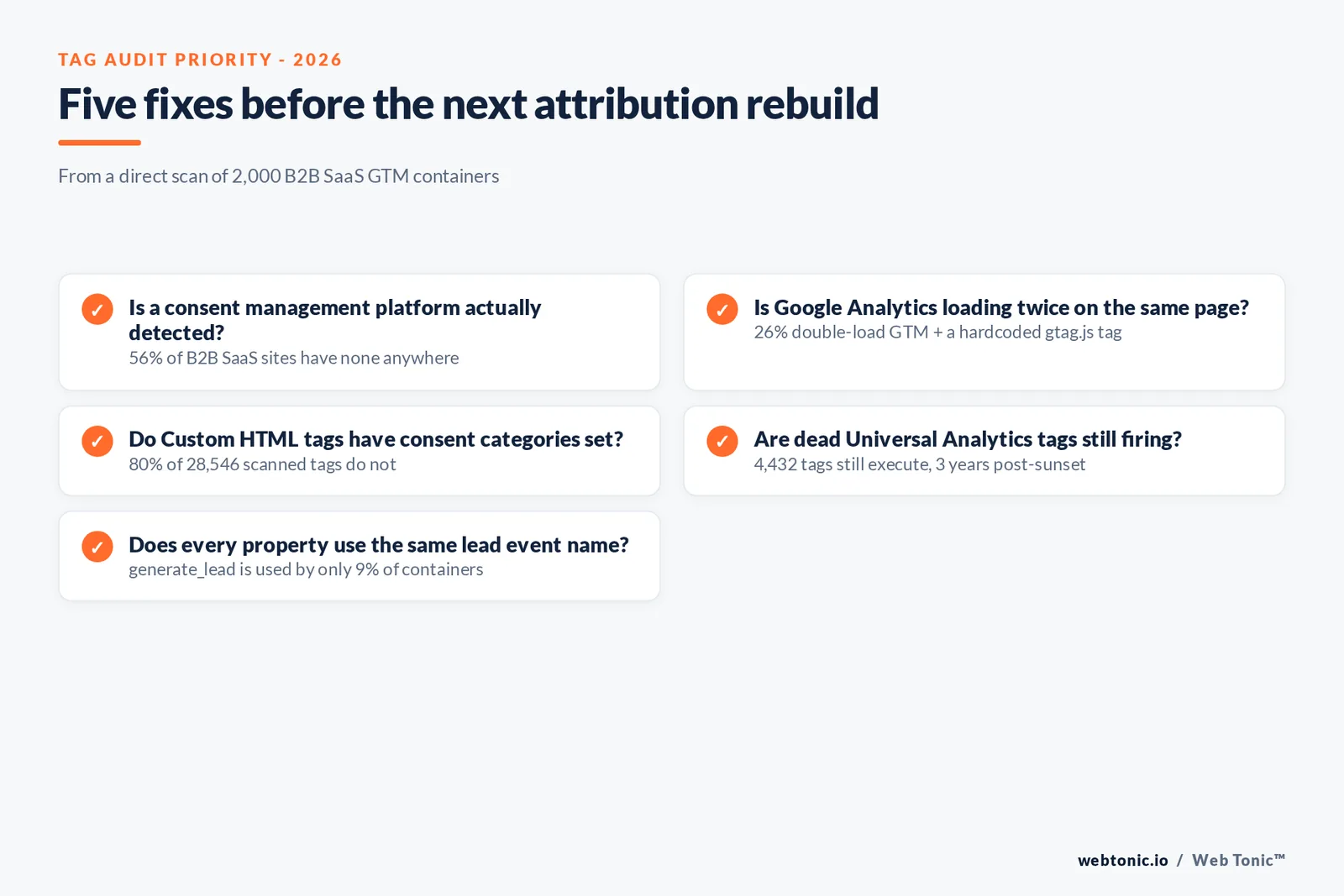 TAG AUDIT PRIORITY - 2026

Five fixes before the next attribution rebuild

From a direct scan of 2,000 B2B SaaS GTM containers

✓ Is a consent management platform actually detected?
56% of B2B SaaS sites have none anywhere

✓ Is Google Analytics loading twice on the same page?
26% double-load GTM + a hardcoded gtag.js tag

✓ Do Custom HTML tags have consent categories set?
80% of 28,546 scanned tags do not

✓ Are dead Universal Analytics tags still firing?
4,432 tags still execute, 3 years post-sunset

✓ Does every property use the same lead event name?
generate_lead is used by only 9% of containers

webtonic.io / Web Tonic™